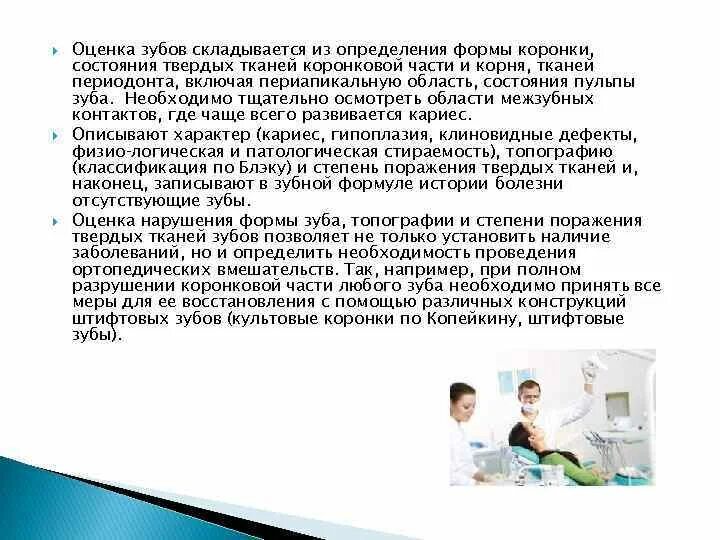 Оценка зубов складывается из определения формы коронки, состояния твердых тканей коронковой части и корня, тканей периодонта, включая периапикальную область, состояния пульпы зуба. Необходимо тщательно осмотреть области межзубных контактов, где чаще всего развивается кариес.

Описывают характер (кариес, гипоплазия, клиновидные дефекты, физио-логическая и патологическая стираемость), топографию (классификация по Блэку) и степень поражения твердых тканей и, наконец, записывают в зубной формуле истории болезни отсутствующие зубы.

Оценка нарушения формы зуба, топографии и степени поражения твердых тканей зубов позволяет не только установить наличие заболеваний, но и определить необходимость проведения ортопедических вмешательств. Так, например, при полном разрушении коронковой части любого зуба необходимо принять все меры для ее восстановления с помощью различных конструкций штифтовых зубов (культовые коронки по Копейкину, штифтовые зубы).